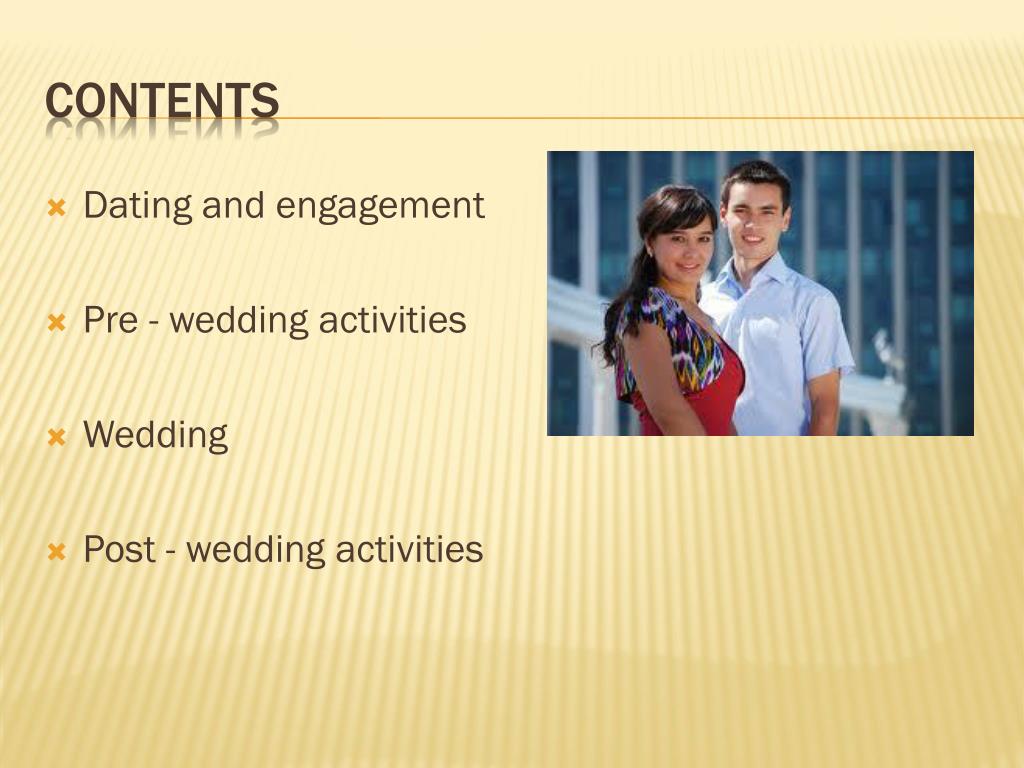 CONTENTS

Dating and engagement

Pre - wedding activities

Wedding

Post - wedding activities